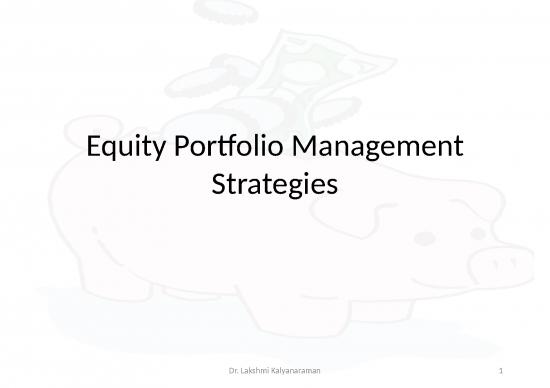 Equity Portfolio Management Strategies

Dr. Lakshmi Kalyanaraman

1